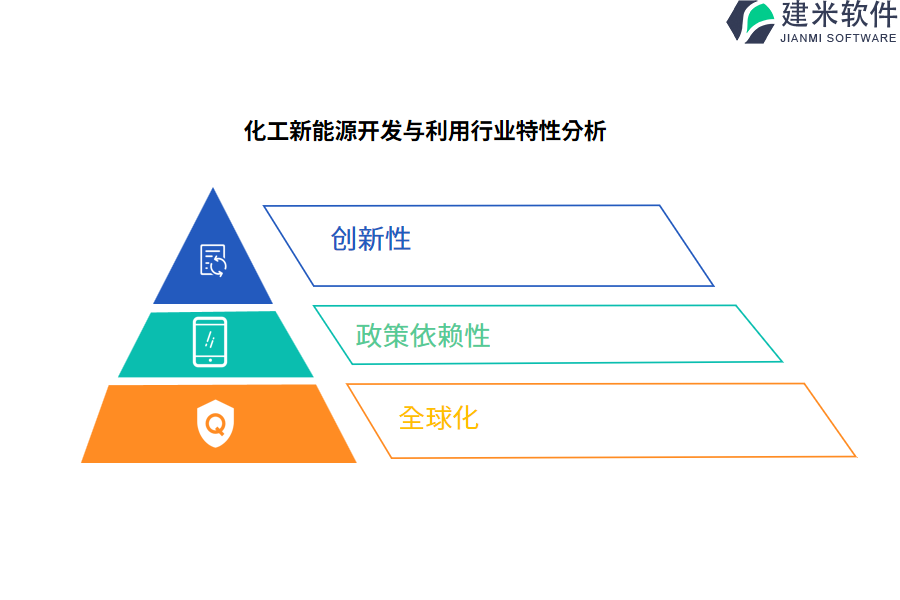 建米软件
JIANMI SOFTWARE

化工新能源开发与利用行业特性分析

创新性

政策依赖性

全球化